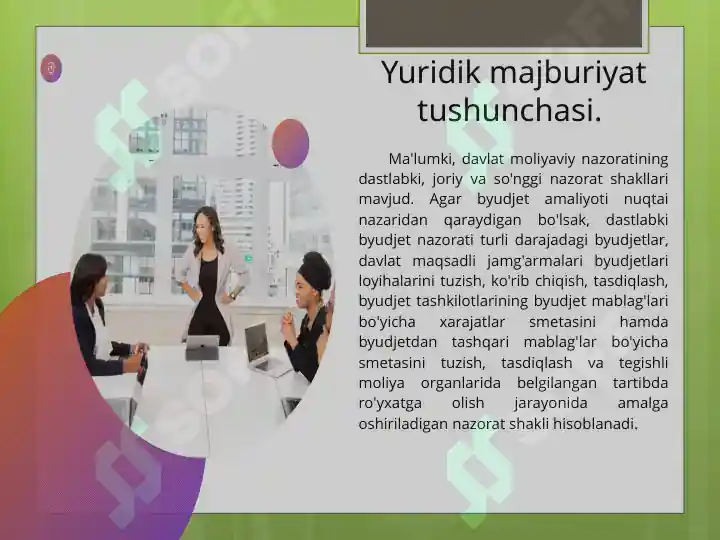 Yuridik majburiyat tushunchasi.

Ma'lumki, davlat moliyaviy nazoratining dastlabki, joriy va so'nggi nazorat shakllari mavjud. Agar byudjet amaliyoti nuqtai nazaridan qaraydigan bo'lsak, dastlabki byudjet nazorati turli darajadagi byudjetlar, davlat maqsadli jamg'armalari byudjetlari loyihalarini tuzish, ko'rib chiqish, tasdiqlash, byudjet tashkilotlarining byudjet mablag'lari bo'yicha xarajatlar smetasini hamda byudjetdan tashqari mablag'lar bo'yicha smetasini tuzish, tasdiqlash va tegishli moliya organlarida belgilangan tartibda ro'yxatga olish jarayonida amalga oshiriladigan nazorat shakli hisoblanadi.